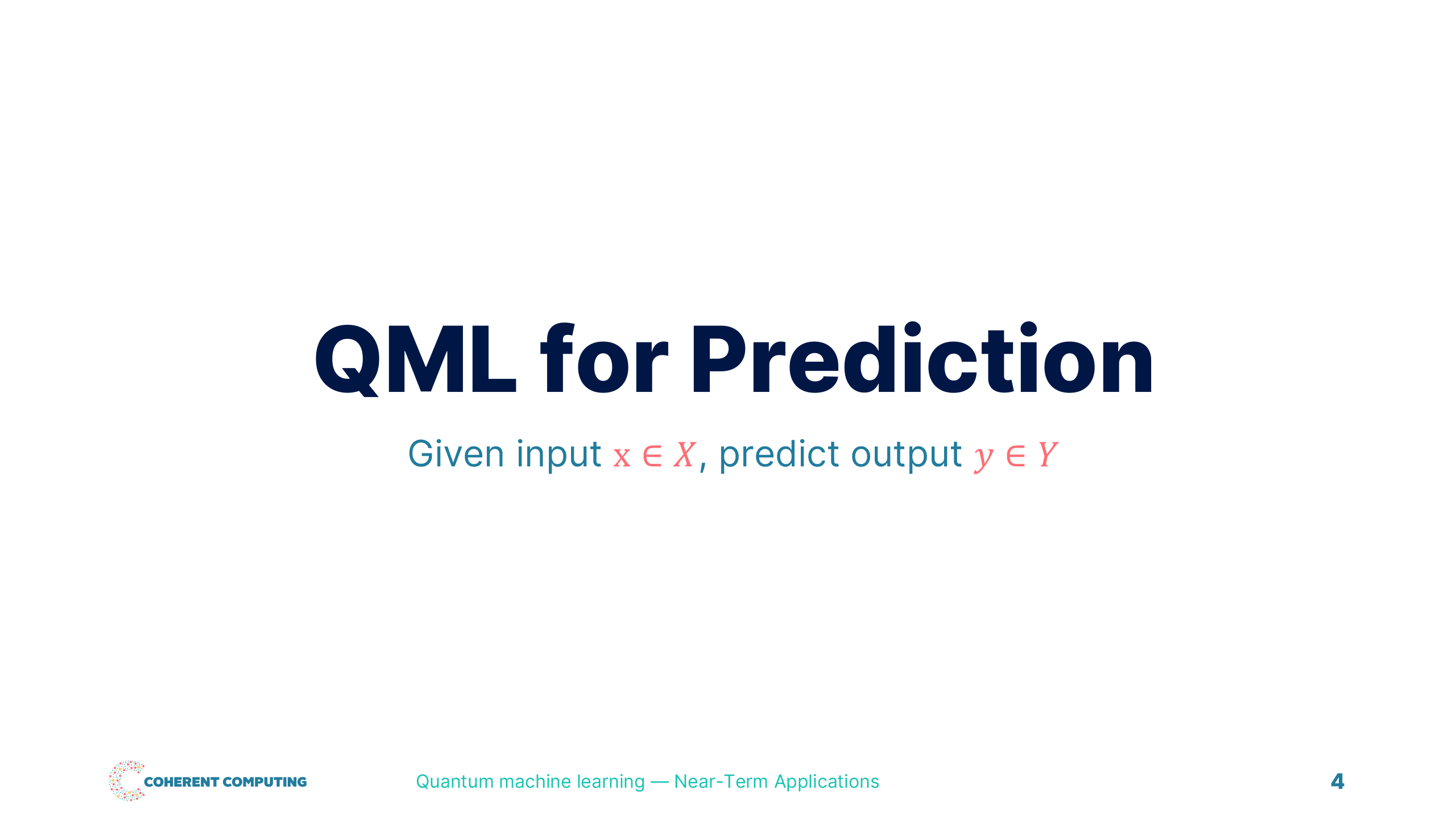 QML for Prediction

Given input $x \in X$, predict output $y \in Y$

COHERENT COMPUTING

Quantum machine learning — Near-Term Applications

4